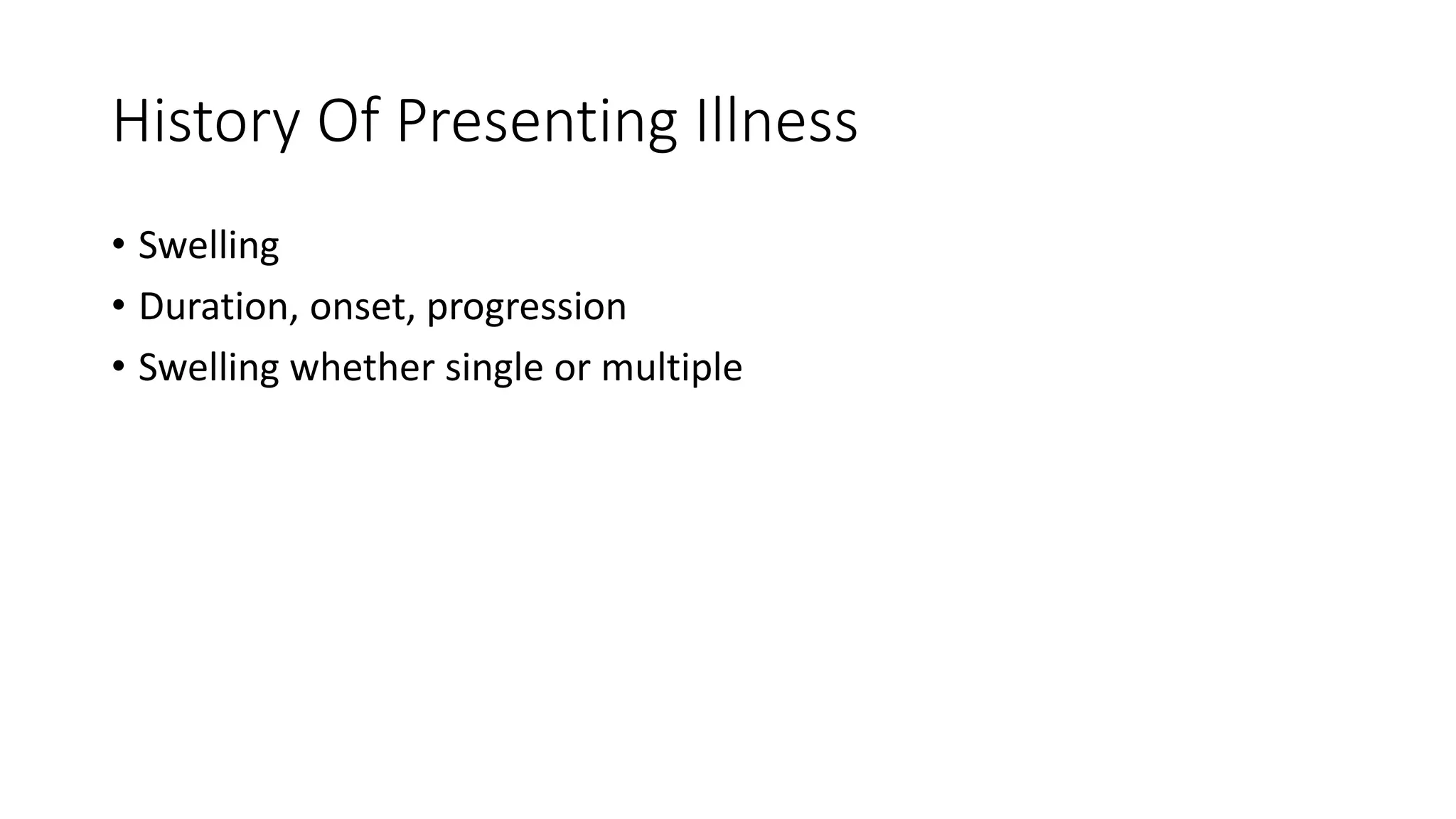 History Of Presenting Illness

• Swelling
• Duration, onset, progression
• Swelling whether single or multiple